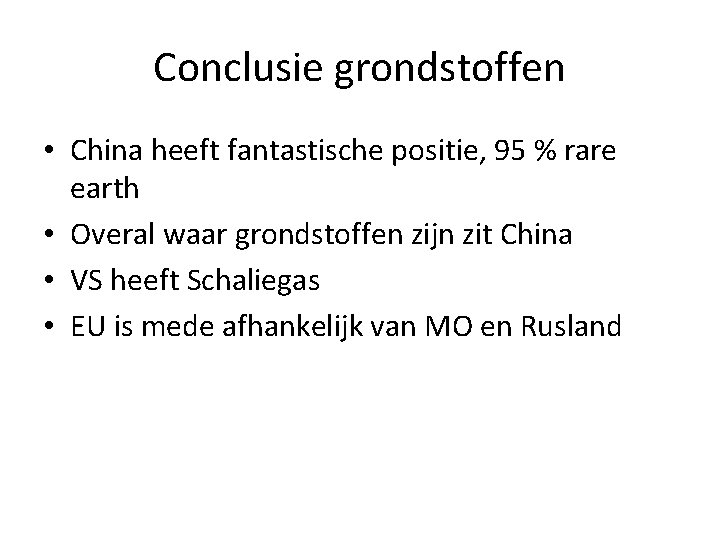 Conclusie grondstoffen

• China heeft fantastische positie, 95 % rare earth
• Overal waar grondstoffen zijn zit China
• VS heeft Schaliegas
• EU is mede afhankelijk van MO en Rusland